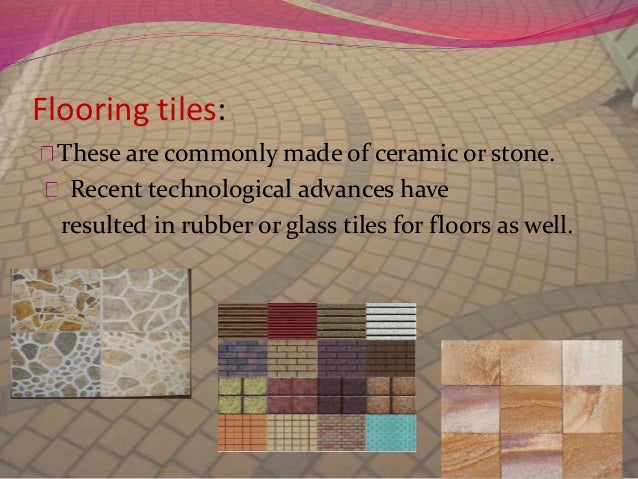 Flooring tiles:

These are commonly made of ceramic or stone.

Recent technological advances have resulted in rubber or glass tiles for floors as well.